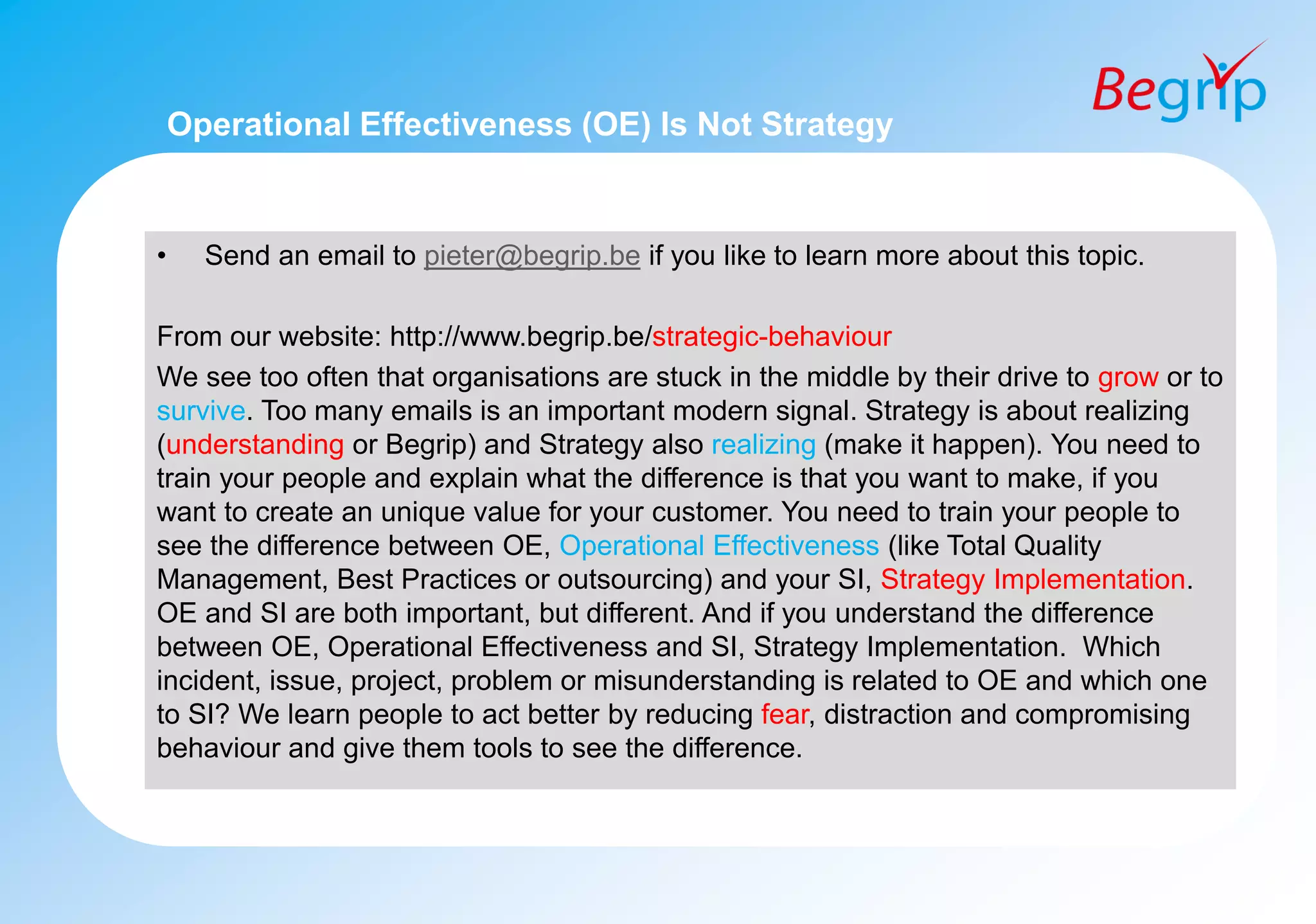 Begrip

Operational Effectiveness (OE) Is Not Strategy

• Send an email to pieter@begrip.be if you like to learn more about this topic.

From our website: http://www.begrip.be/strategic-behaviour

We see too often that organisations are stuck in the middle by their drive to grow or to survive. Too many emails is an important modern signal. Strategy is about realizing (understanding or Begrip) and Strategy also realizing (make it happen). You need to train your people and explain what the difference is that you want to make, if you want to create an unique value for your customer. You need to train your people to see the difference between OE, Operational Effectiveness (like Total Quality Management, Best Practices or outsourcing) and your SI, Strategy Implementation. OE and SI are both important, but different. And if you understand the difference between OE, Operational Effectiveness and SI, Strategy Implementation. Which incident, issue, project, problem or misunderstanding is related to OE and which one to SI? We learn people to act better by reducing fear, distraction and compromising behaviour and give them tools to see the difference.